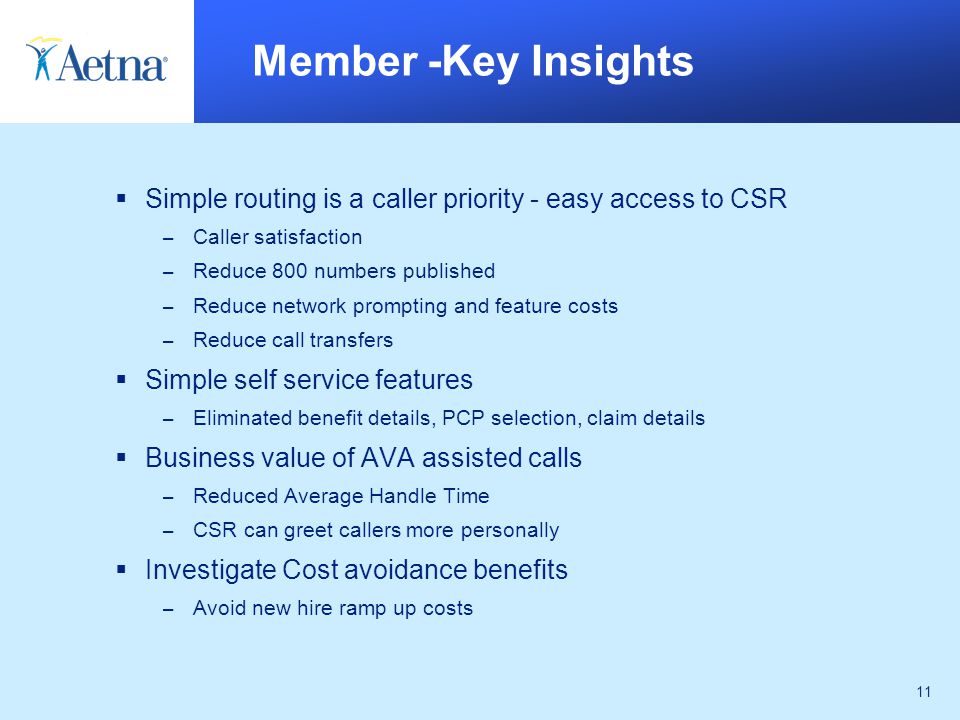 Aetna

Member -Key Insights

▪ Simple routing is a caller priority - easy access to CSR
– Caller satisfaction
– Reduce 800 numbers published
– Reduce network prompting and feature costs
– Reduce call transfers

▪ Simple self service features
– Eliminated benefit details, PCP selection, claim details

▪ Business value of AVA assisted calls
– Reduced Average Handle Time
– CSR can greet callers more personally

▪ Investigate Cost avoidance benefits
– Avoid new hire ramp up costs

11